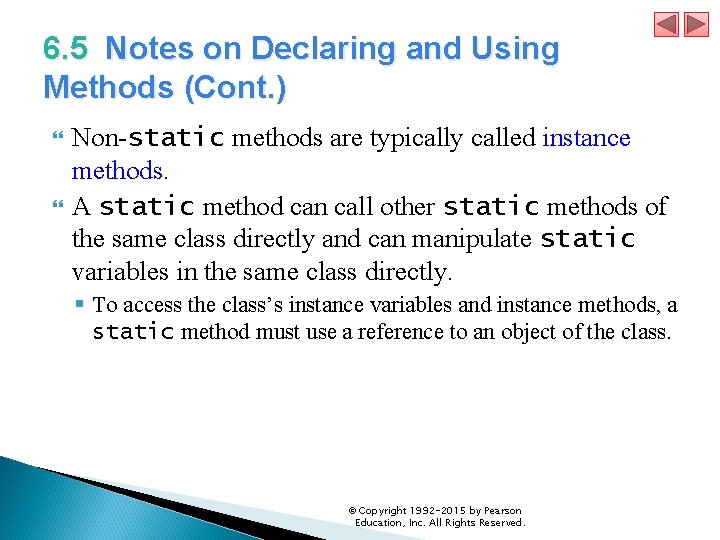 6.5 Notes on Declaring and Using Methods (Cont.)

Non-static methods are typically called instance methods.

A static method can call other static methods of the same class directly and can manipulate static variables in the same class directly.

To access the class's instance variables and instance methods, a static method must use a reference to an object of the class.

© Copyright 1992-2015 by Pearson Education, Inc. All Rights Reserved.